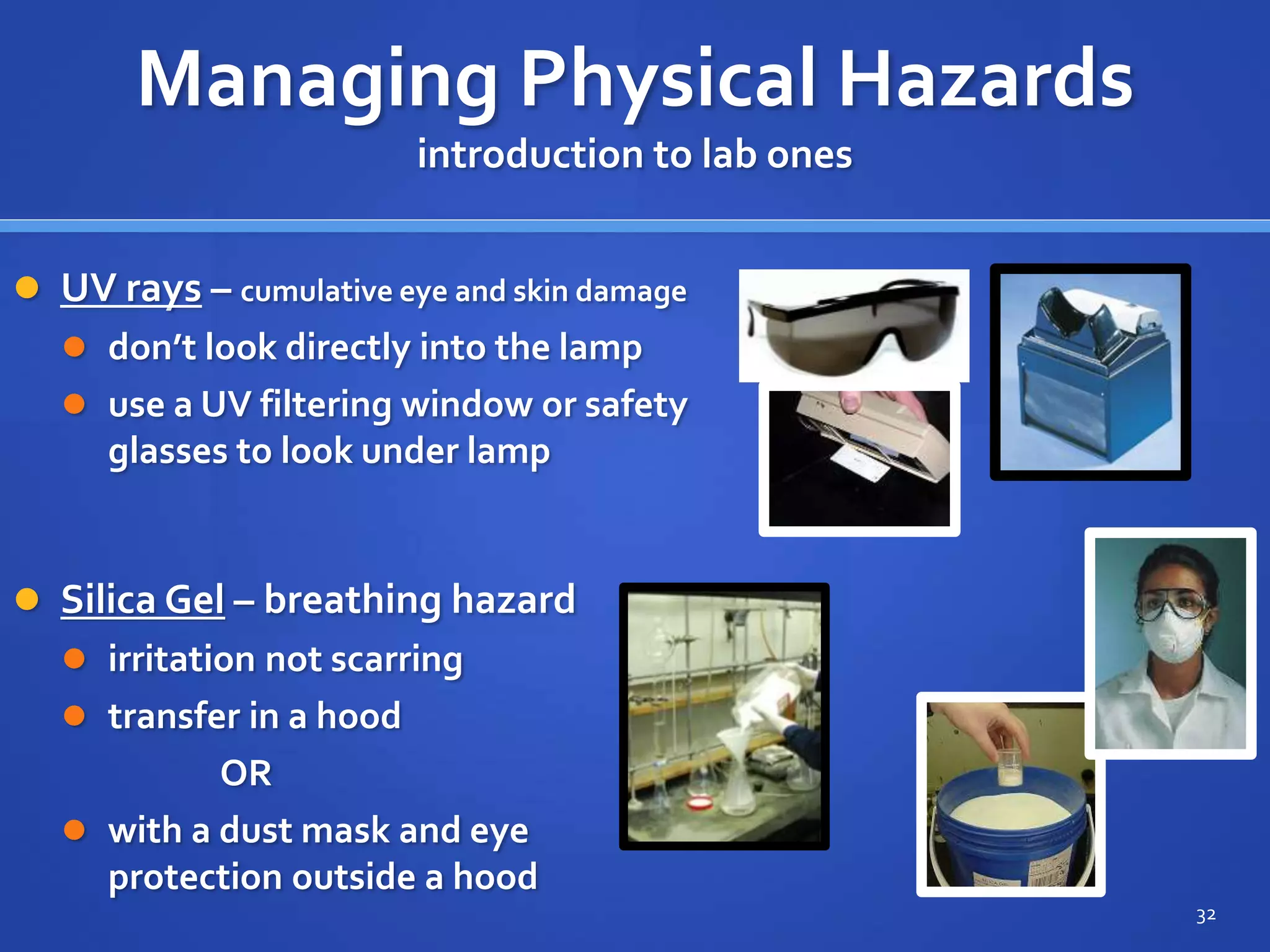 Managing Physical Hazards
introduction to lab ones

UV rays – cumulative eye and skin damage
don't look directly into the lamp
use a UV filtering window or safety glasses to look under lamp

Silica Gel – breathing hazard
irritation not scarring
transfer in a hood
OR
with a dust mask and eye protection outside a hood

32